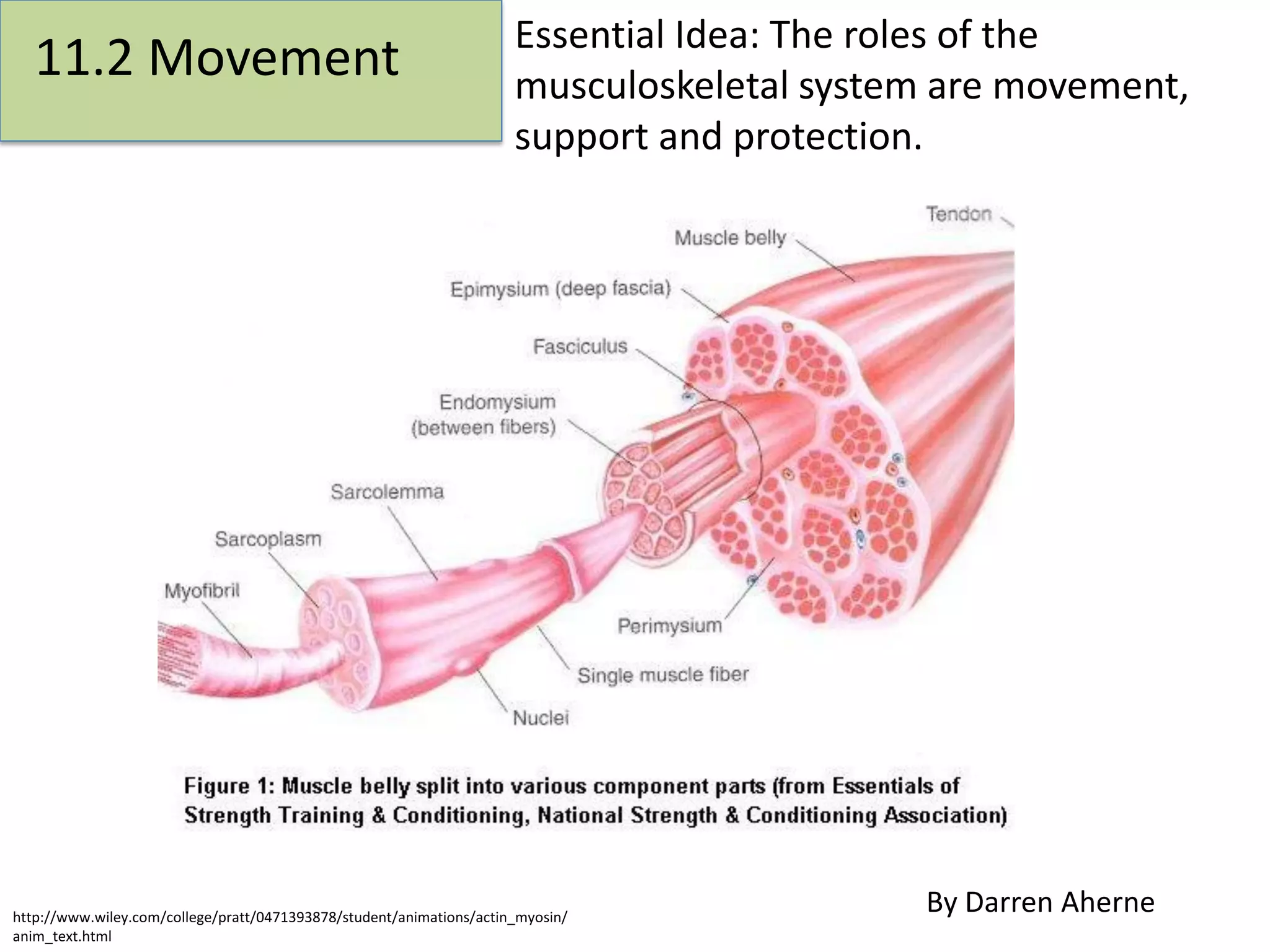 11.2 Movement

Essential Idea: The roles of the musculoskeletal system are movement, support and protection.

Tendon

Muscle belly

Epimysium (deep fascia)

Fasciculus

Endomysium (between fibers)

Sarcolemma

Sarcoplasm

Myofibril

Perimysium

Single muscle fiber

Nuclei

Figure 1: Muscle belly split into various component parts (from Essentials of Strength Training & Conditioning, National Strength & Conditioning Association)

By Darren Aherne

http://www.wiley.com/college/pratt/0471393878/student/animations/actin_myosin/anim_text.html